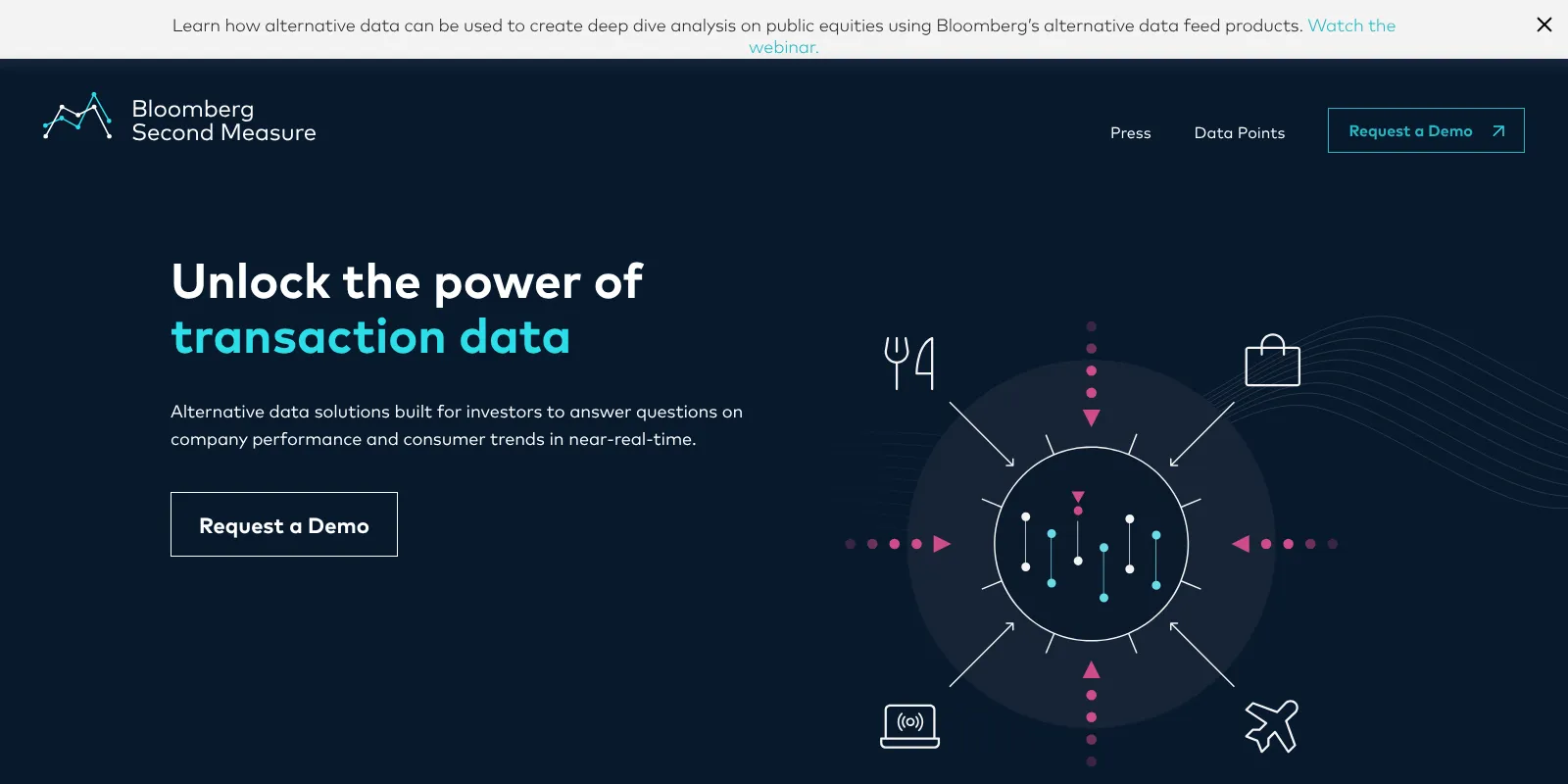 Learn how alternative data can be used to create deep dive analysis on public equities using Bloomberg's alternative data feed products. Watch the webinar.

Bloomberg Second Measure

Press

Data Points

Request a Demo

Unlock the power of transaction data

Alternative data solutions built for investors to answer questions on company performance and consumer trends in near-real-time.

Request a Demo